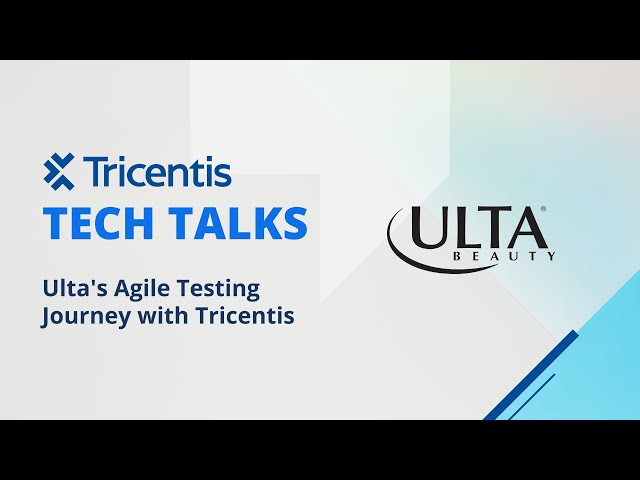 Tricentis
TECH TALKS

Ulta's Agile Testing Journey with Tricentis

ULTA®
BEAUTY